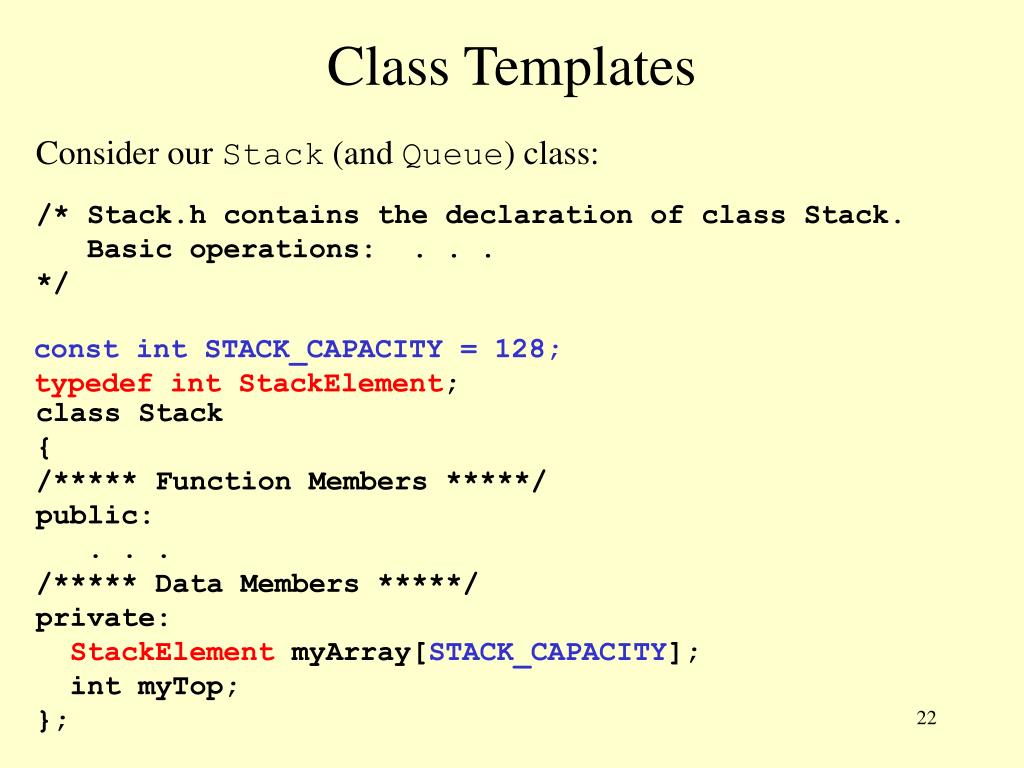 Class Templates

Consider our Stack (and Queue) class:

/* Stack.h contains the declaration of class Stack.
   Basic operations:  . . .
*/

const int STACK_CAPACITY = 128;
typedef int StackElement;
class Stack
{
/***** Function Members *****/
public:
   . . .
/***** Data Members *****/
private:
  StackElement myArray[STACK_CAPACITY];
  int myTop;
};

22